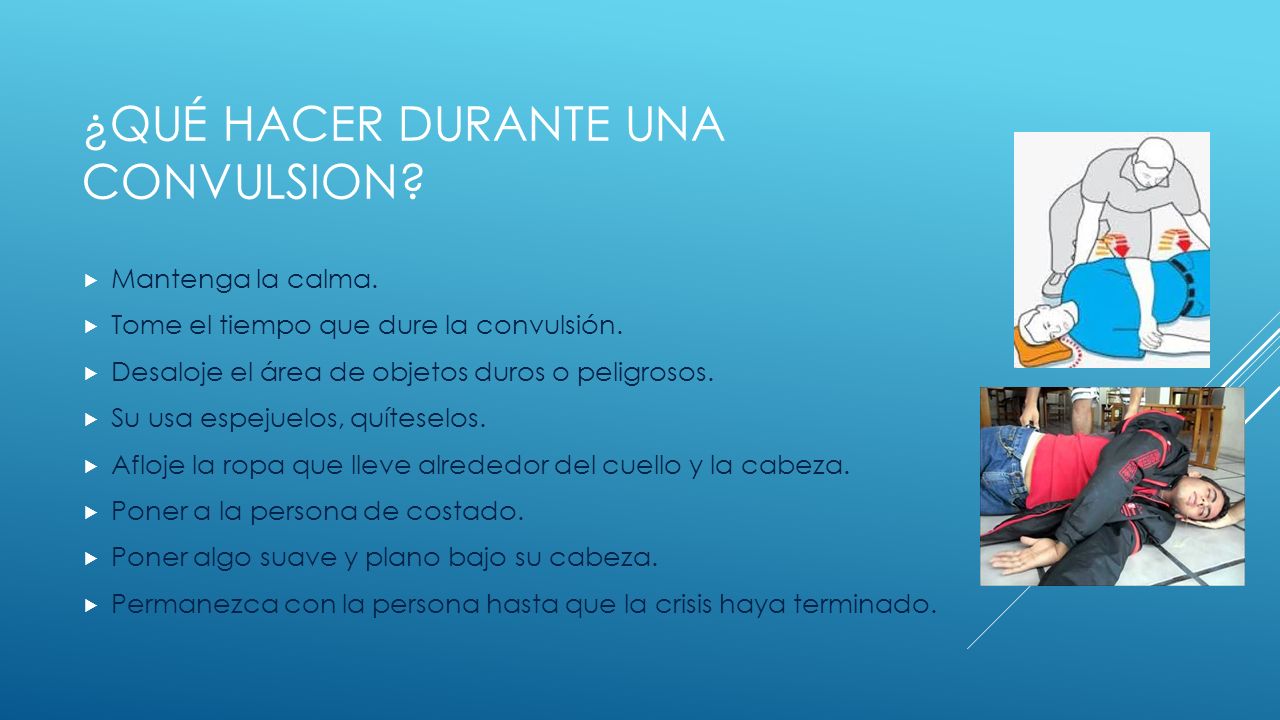 ¿QUÉ HACER DURANTE UNA CONVULSION?

Mantenga la calma.

Tome el tiempo que dure la convulsión.

Desaloje el área de objetos duros o peligrosos.

Su usa espejuelos, quíteselos.

Afloje la ropa que lleve alrededor del cuello y la cabeza.

Poner a la persona de costado.

Poner algo suave y plano bajo su cabeza.

Permanezca con la persona hasta que la crisis haya terminado.